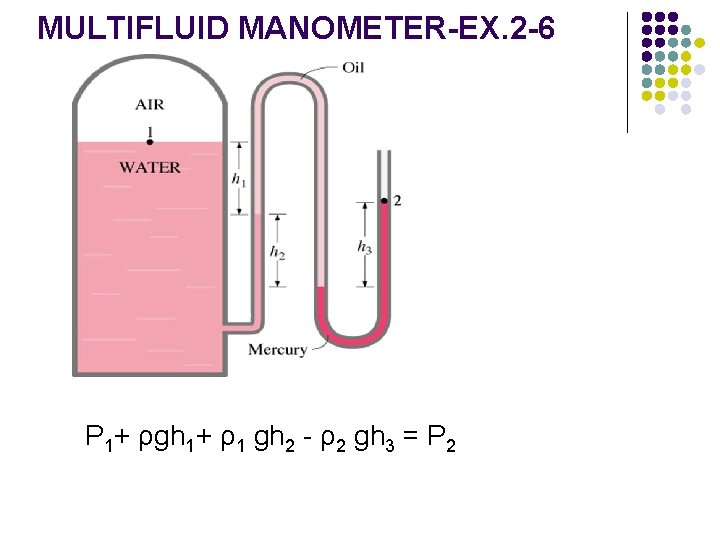 MULTIFLUID MANOMETER-EX.2-6

Oil

AIR

1

WATER

$h_1$

$h_2$

$h_3$

2

Mercury

$P_1 + \rho g h_1 + \rho_1 g h_2 - \rho_2 g h_3 = P_2$